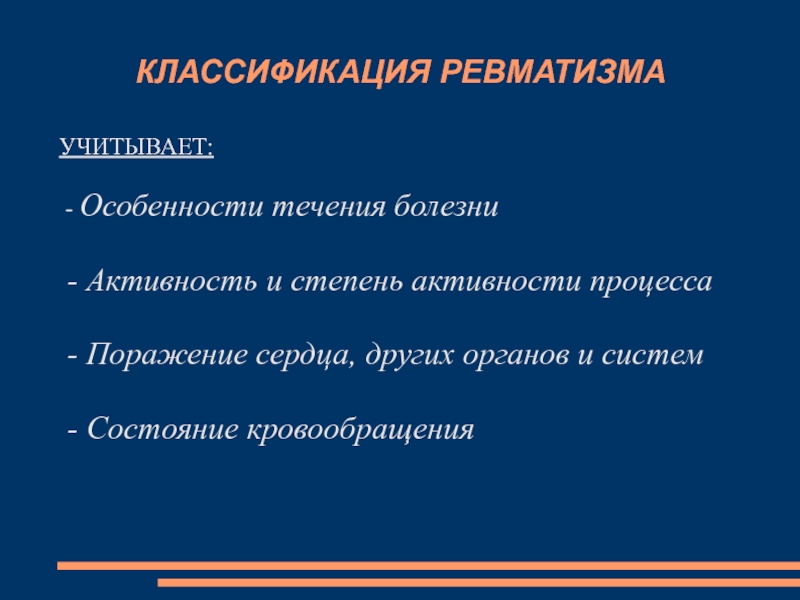 КЛАССИФИКАЦИЯ РЕВМАТИЗМА

УЧИТЫВАЕТ:

- Особенности течения болезни

- Активность и степень активности процесса

- Поражение сердца, других органов и систем

- Состояние кровообращения